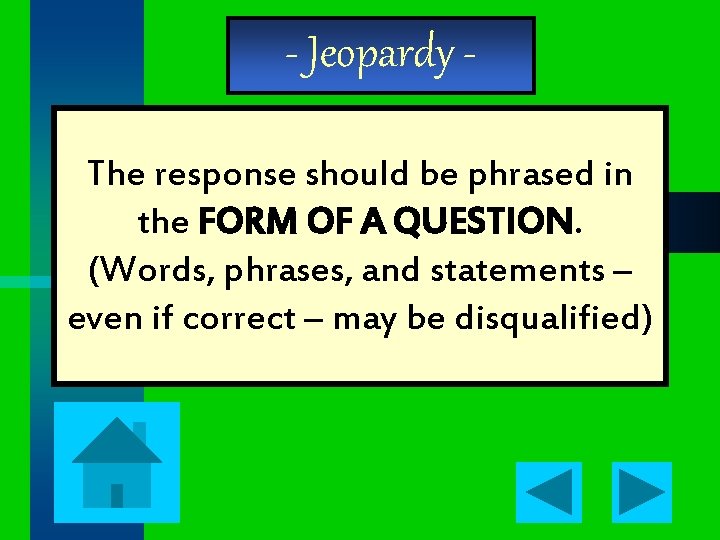 - Jeopardy -

The response should be phrased in the FORM OF A QUESTION. (Words, phrases, and statements – even if correct – may be disqualified)